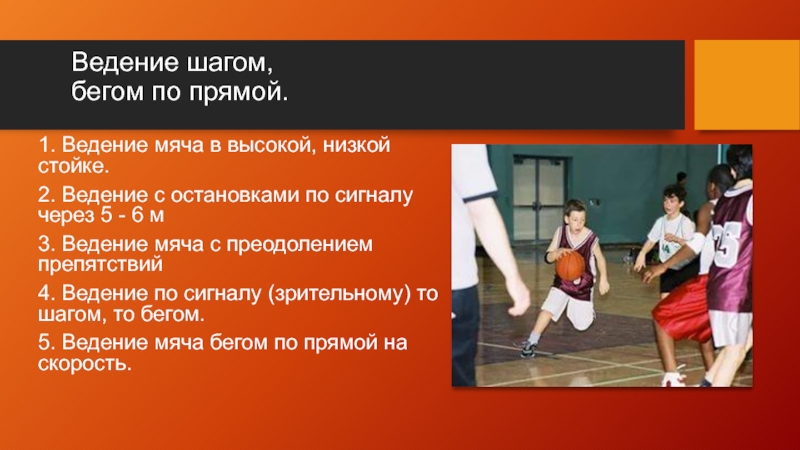 Ведение шагом,
бегом по прямой.

1. Ведение мяча в высокой, низкой стойке.

2. Ведение с остановками по сигналу через 5 - 6 м

3. Ведение мяча с преодолением препятствий

4. Ведение по сигналу (зрительному) то шагом, то бегом.

5. Ведение мяча бегом по прямой на скорость.

35